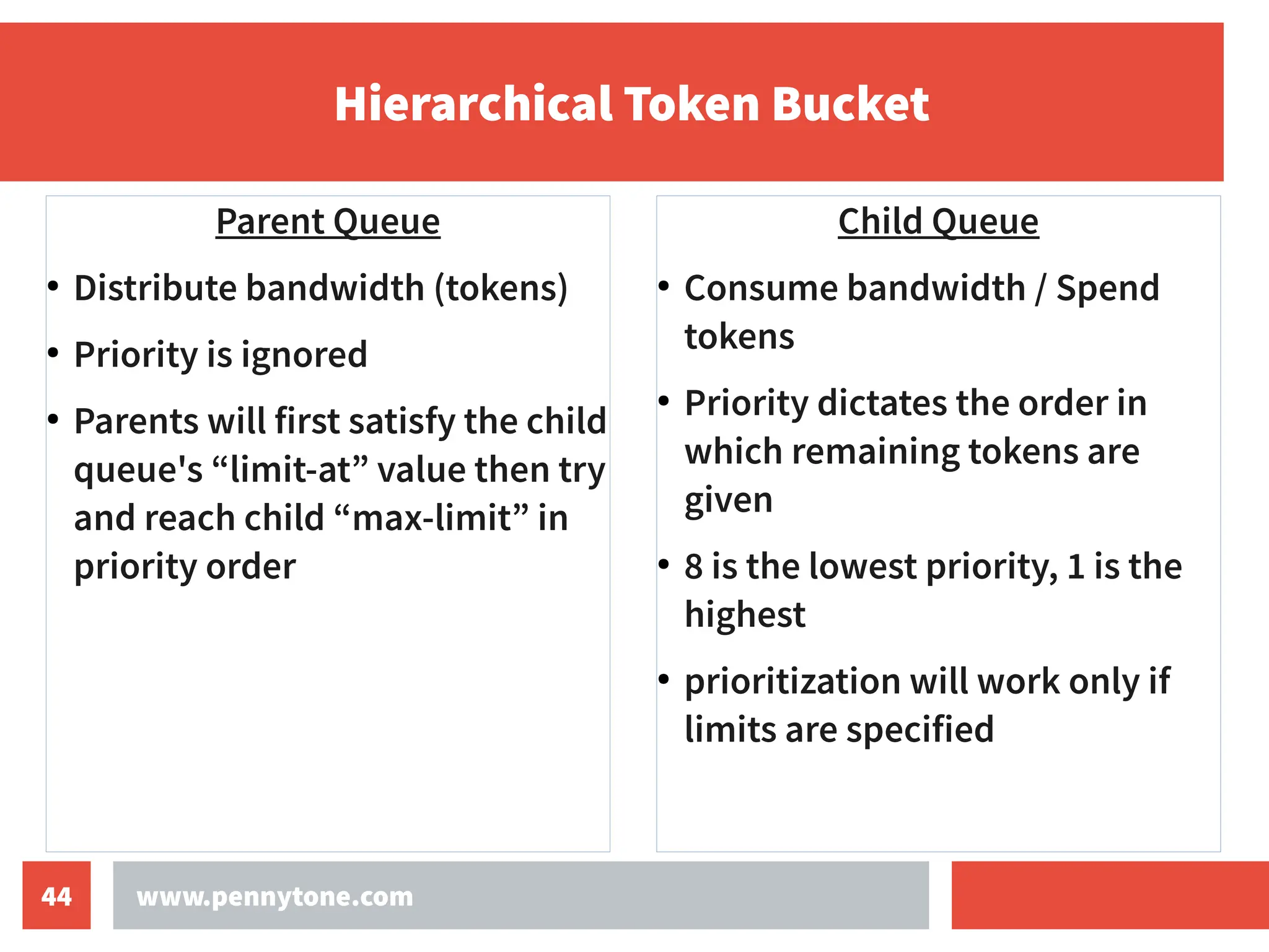 Hierarchical Token Bucket

Parent Queue

• Distribute bandwidth (tokens)
• Priority is ignored
• Parents will first satisfy the child queue's “limit-at” value then try and reach child “max-limit” in priority order

Child Queue

• Consume bandwidth / Spend tokens
• Priority dictates the order in which remaining tokens are given
• 8 is the lowest priority, 1 is the highest
• prioritization will work only if limits are specified

44

www.pennytone.com